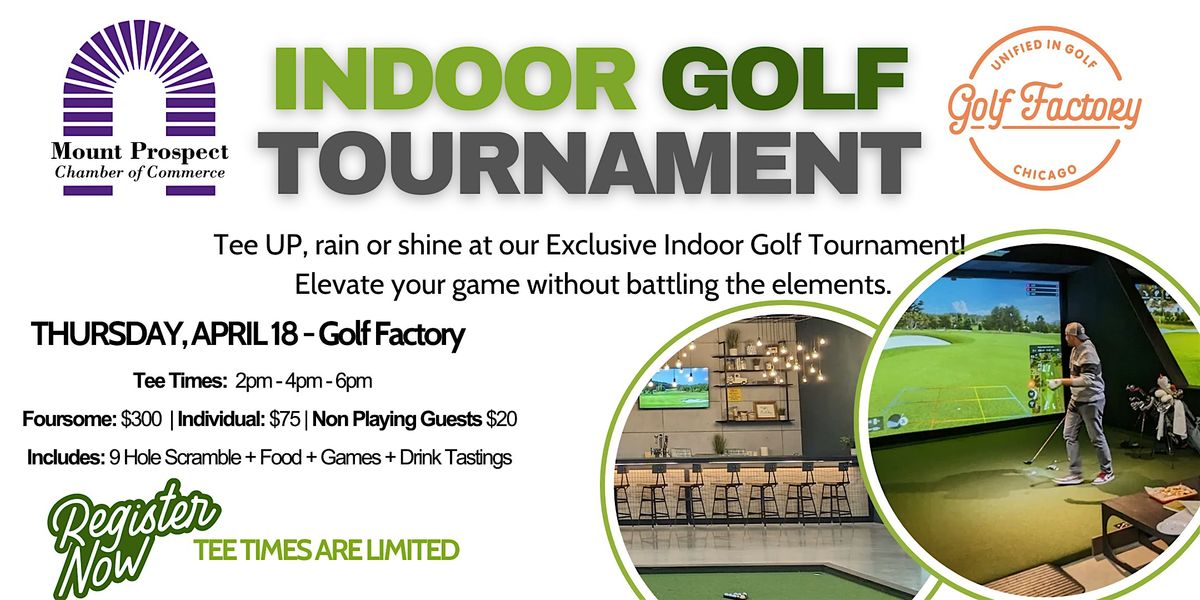 Mount Prospect
Chamber of Commerce

INDOOR GOLF TOURNAMENT

UNIFIED IN GOLF
Golf Factory
CHICAGO

Tee UP, rain or shine at our Exclusive Indoor Golf Tournament! Elevate your game without battling the elements.

THURSDAY, APRIL 18 - Golf Factory

Tee Times: 2pm - 4pm - 6pm

Foursome: $300 | Individual: $75 | Non Playing Guests $20

Includes: 9 Hole Scramble + Food + Games + Drink Tastings

Register Now

TEE TIMES ARE LIMITED